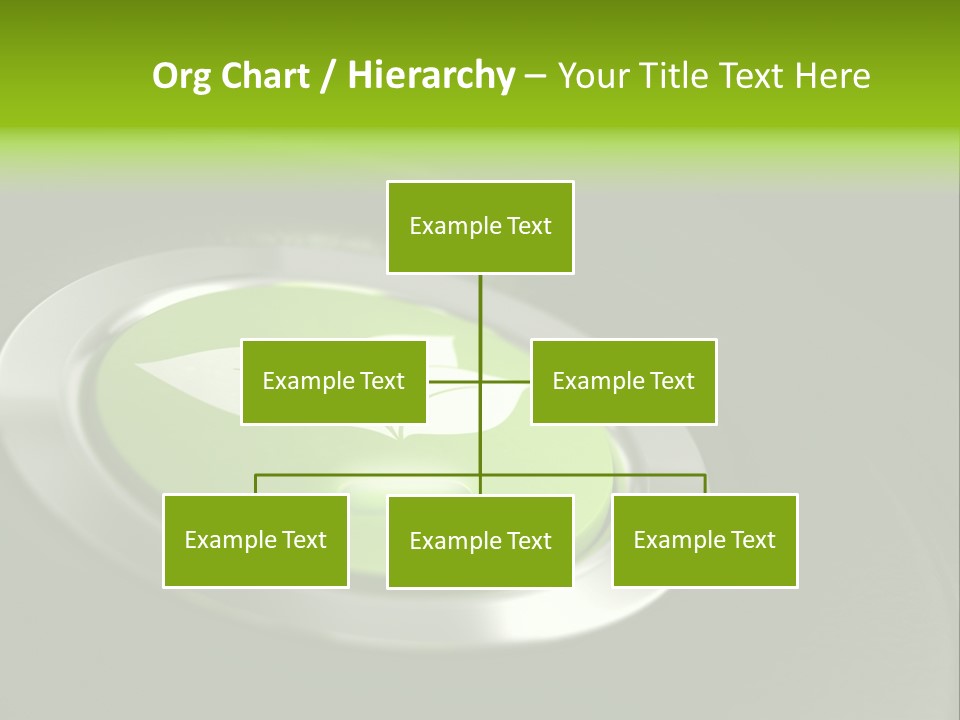 Org Chart / Hierarchy – Your Title Text Here

Example Text

Example Text

Example Text

Example Text

Example Text

Example Text